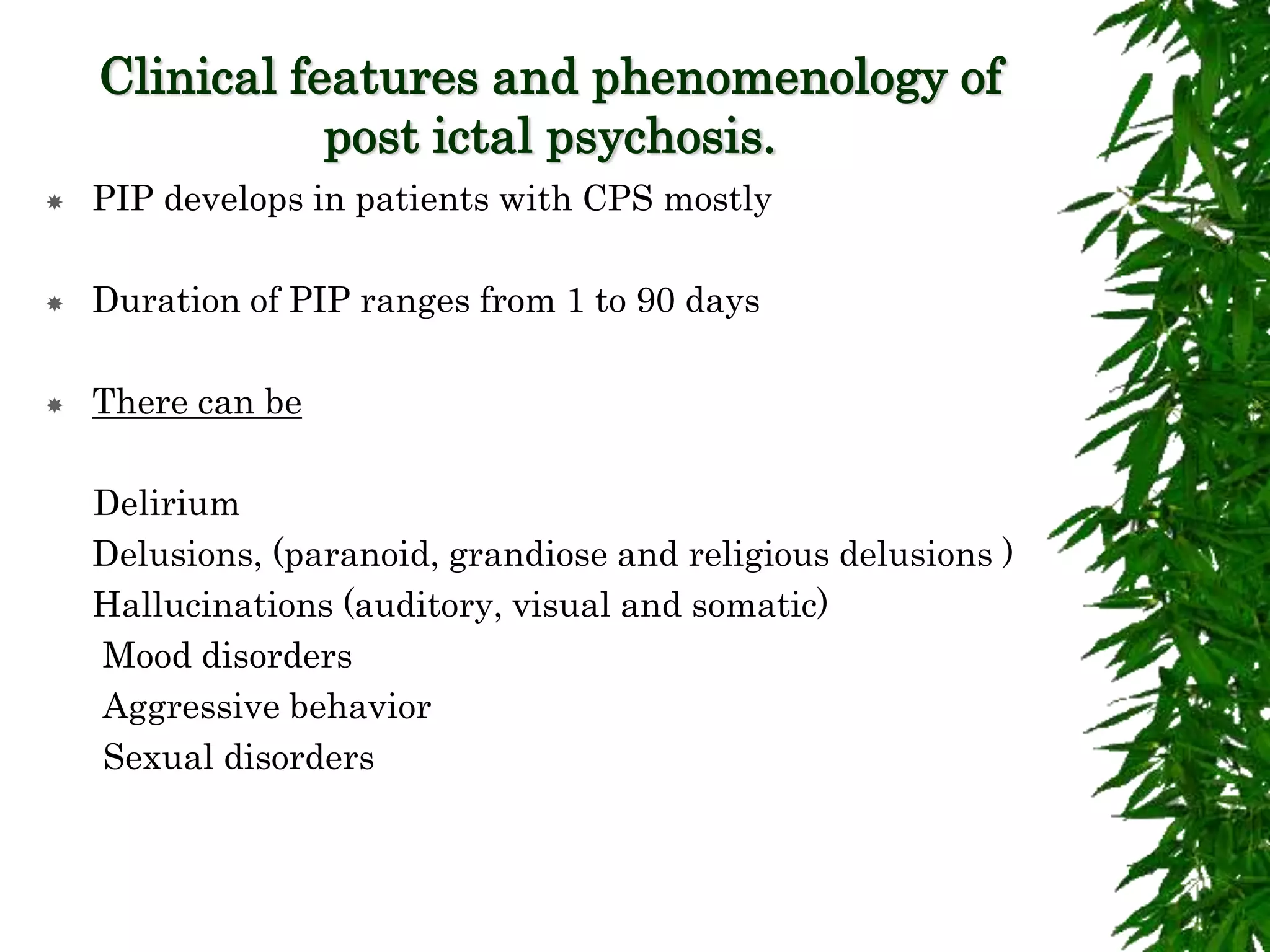 Clinical features and phenomenology of post ictal psychosis.

PIP develops in patients with CPS mostly

Duration of PIP ranges from 1 to 90 days

There can be

Delirium
Delusions, (paranoid, grandiose and religious delusions )
Hallucinations (auditory, visual and somatic)
Mood disorders
Aggressive behavior
Sexual disorders